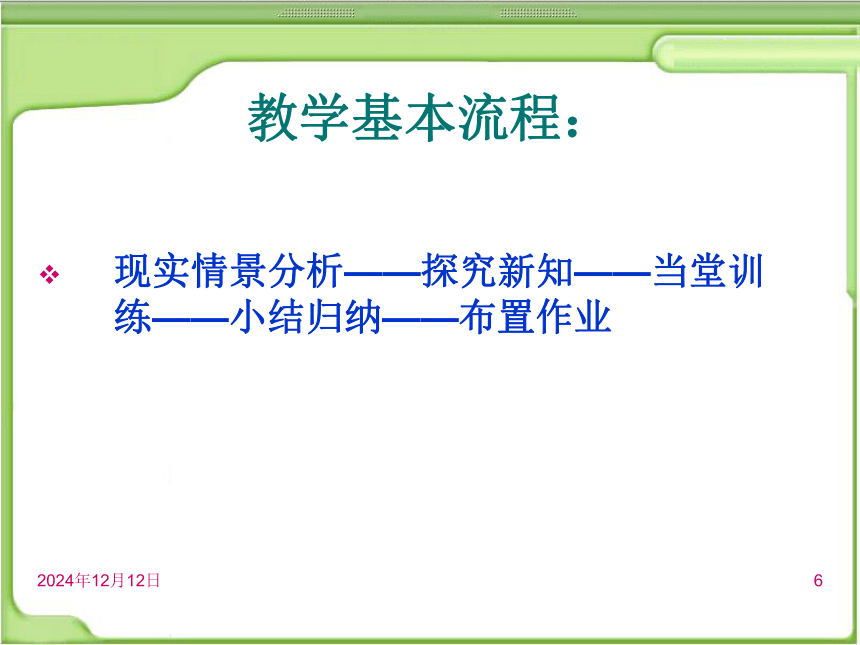 教学基本流程：

❖ 现实情景分析——探究新知——当堂训练——小结归纳——布置作业

2024年12月12日

6